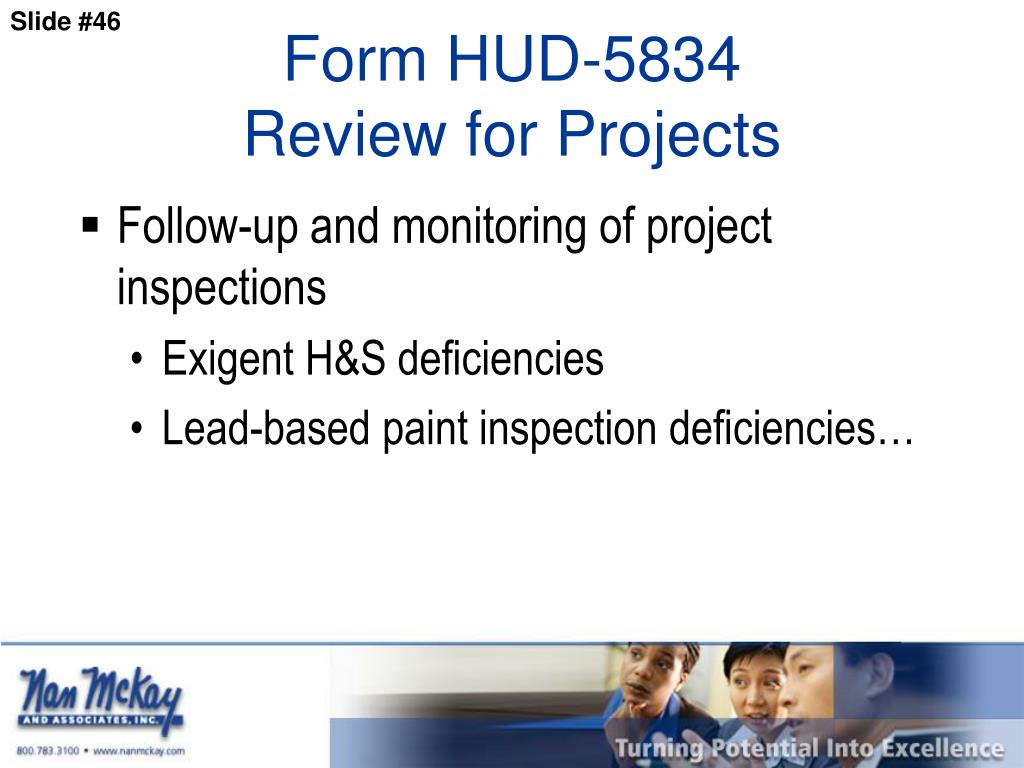 Slide #46

Form HUD-5834
Review for Projects

▪ Follow-up and monitoring of project inspections
• Exigent H&S deficiencies
• Lead-based paint inspection deficiencies…

Nan McKay AND ASSOCIATES, INC.
800.783.3100 • www.nanmckay.com

Turning Potential Into Excellence